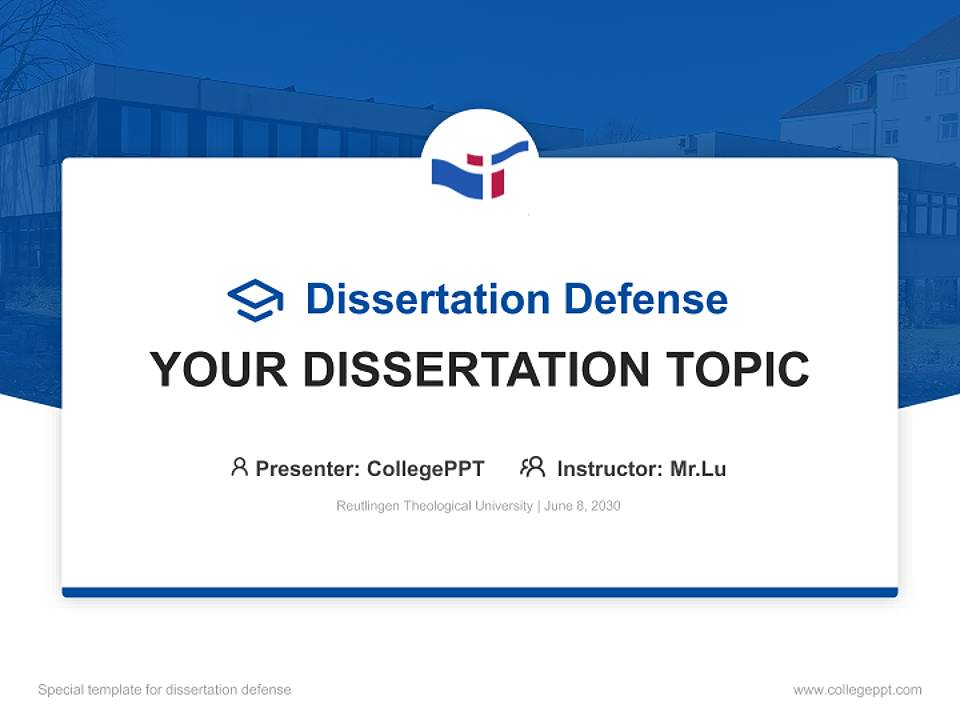 Dissertation Defense

YOUR DISSERTATION TOPIC

Presenter: CollegePPT Instructor: Mr.Lu

Reutlingen Theological University | June 8, 2030

Special template for dissertation defense

www.collegeppt.com